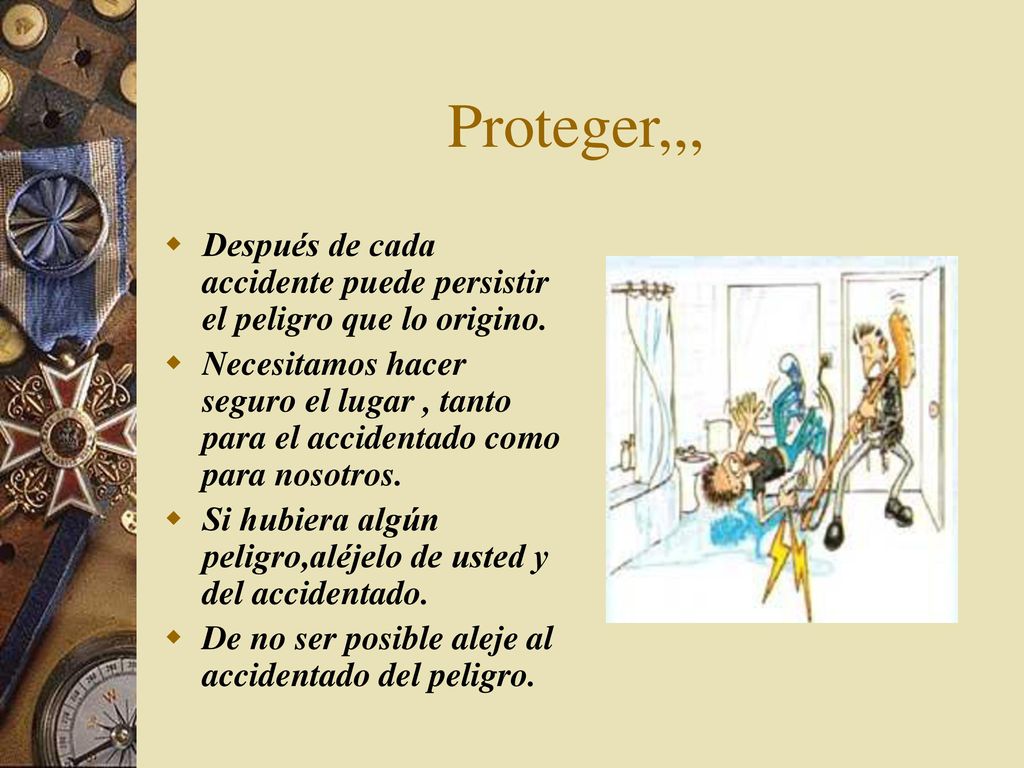 Proteger,,,

Después de cada accidente puede persistir el peligro que lo origino.

Necesitamos hacer seguro el lugar , tanto para el accidentado como para nosotros.

Si hubiera algún peligro,aléjelo de usted y del accidentado.

De no ser posible aleje al accidentado del peligro.